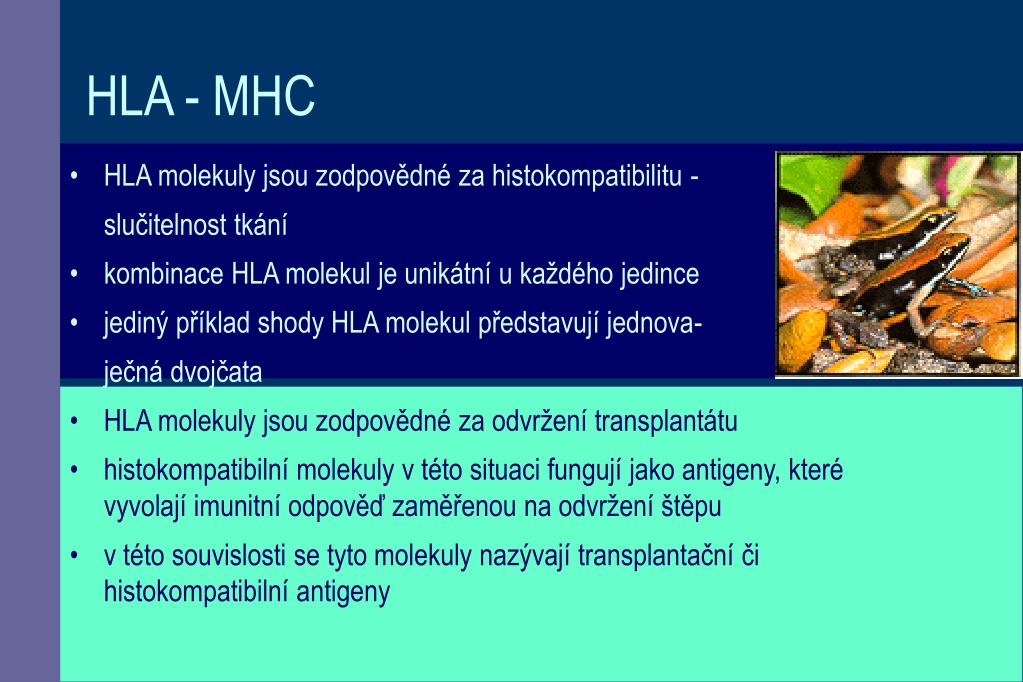 HLA - MHC

• HLA molekuly jsou zodpovědné za histokompatibilitu - slučitelnost tkání
• kombinace HLA molekul je unikátní u každého jedince
• jediný příklad shody HLA molekul představují jednovaječná dvojčata

• HLA molekuly jsou zodpovědné za odvržení transplantátu
• histokompatibilní molekuly v této situaci fungují jako antigeny, které vyvolají imunitní odpověď zaměřenou na odvržení štěpu
• v této souvislosti se tyto molekuly nazývají transplantační či histokompatibilní antigeny